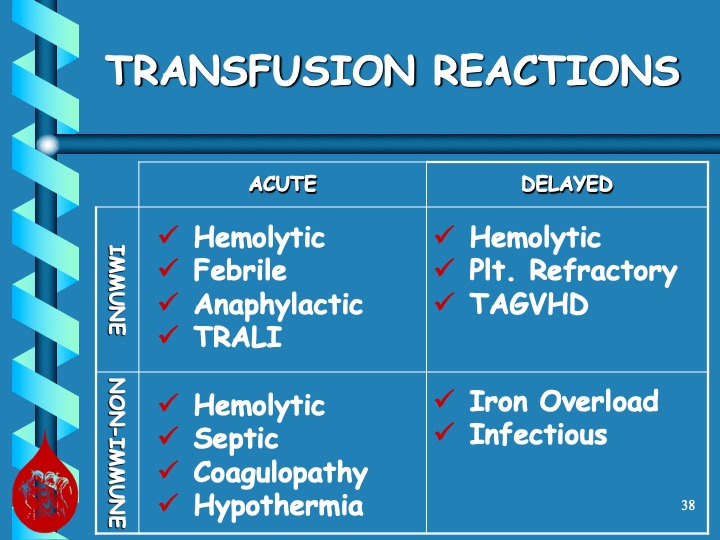 TRANSFUSION REACTIONS

| | ACUTE | DELAYED |
|---|---|---|
| IMMUNE | ✓ Hemolytic ✓ Febrile ✓ Anaphylactic ✓ TRALI | ✓ Hemolytic ✓ Plt. Refractory ✓ TAGVHD |
| NON-IMMUNE | ✓ Hemolytic ✓ Septic ✓ Coagulopathy ✓ Hypothermia | ✓ Iron Overload ✓ Infectious |

38